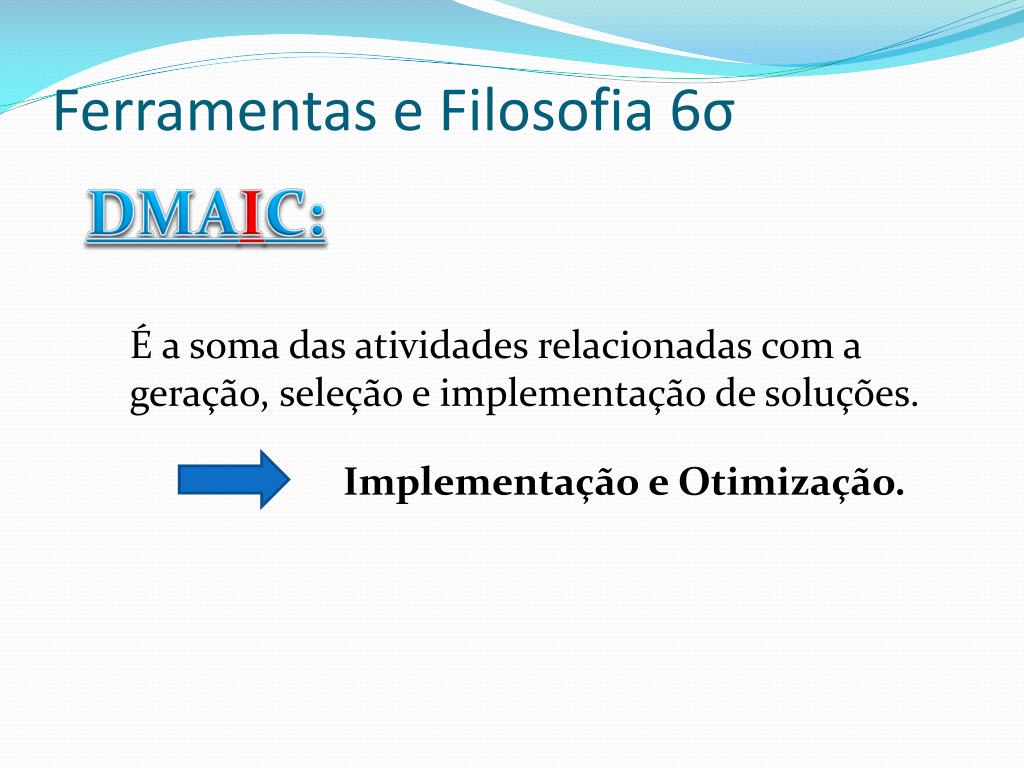 Ferramentas e Filosofia 6σ

DMAIC:

É a soma das atividades relacionadas com a geração, seleção e implementação de soluções.

Implementação e Otimização.